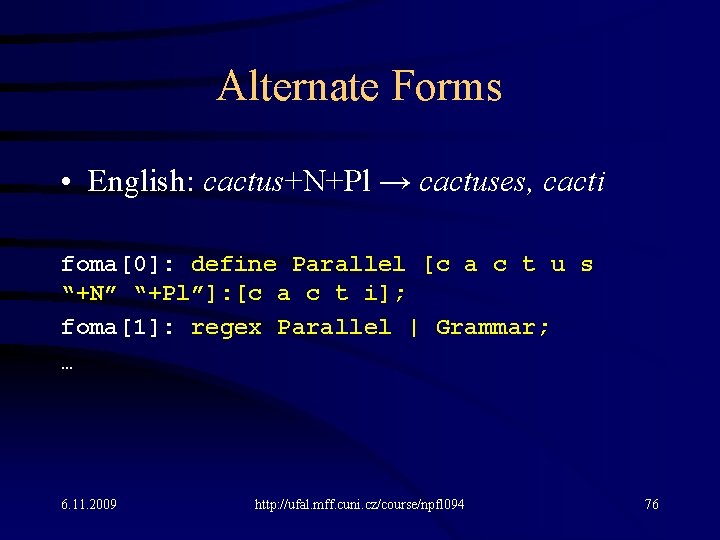 Alternate Forms

• English: cactus+N+Pl → cactuses, cacti

foma[0]: define Parallel [c a c t u s “+N” “+Pl”]:[c a c t i];
foma[1]: regex Parallel | Grammar;
…

6.11.2009 http://ufal.mff.cuni.cz/course/npfl094 76